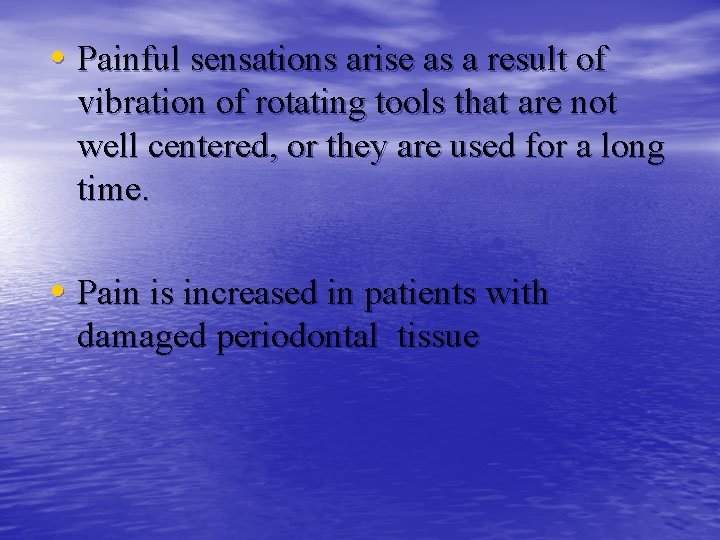 • Painful sensations arise as a result of vibration of rotating tools that are not well centered, or they are used for a long time.

• Pain is increased in patients with damaged periodontal  tissue